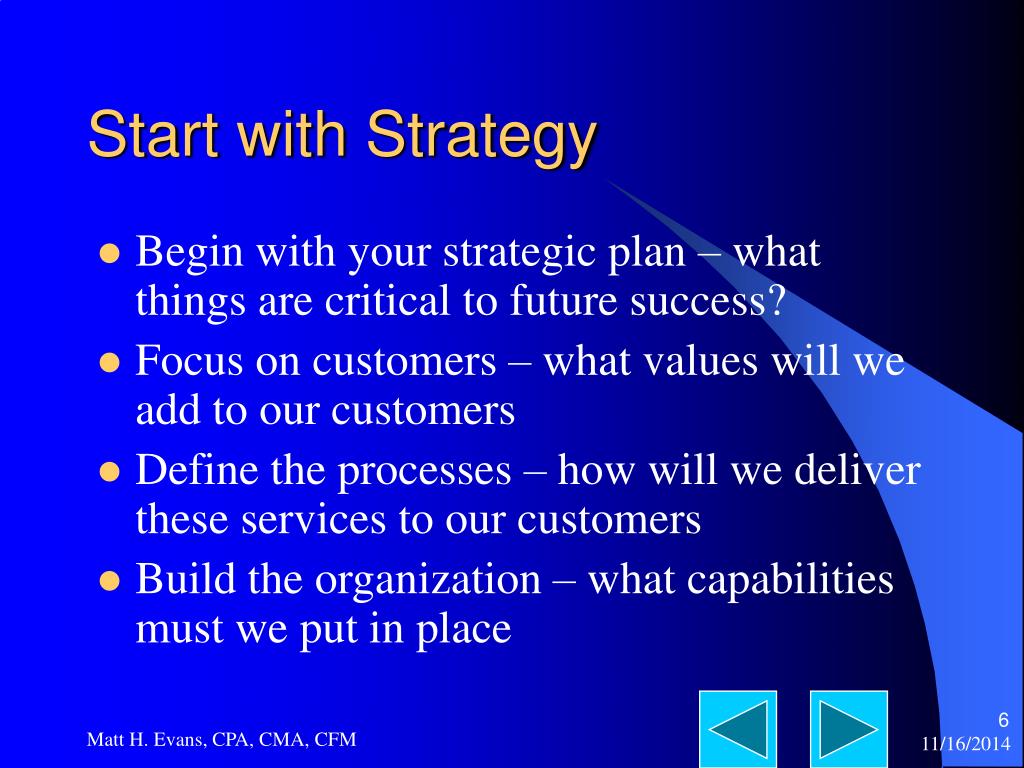 Start with Strategy

- Begin with your strategic plan – what things are critical to future success?
- Focus on customers – what values will we add to our customers
- Define the processes – how will we deliver these services to our customers
- Build the organization – what capabilities must we put in place

Matt H. Evans, CPA, CMA, CFM

6

11/16/2014